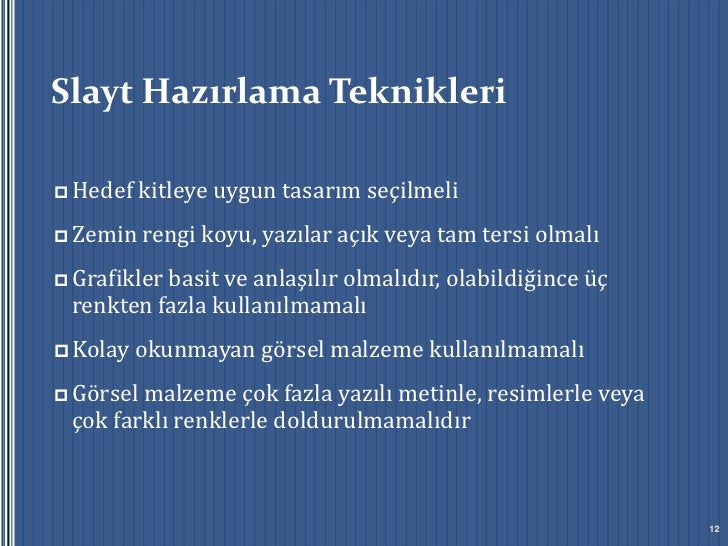 Slayt Hazırlama Teknikleri

Hedef kitleye uygun tasarım seçilmeli

Zemin rengi koyu, yazılar açık veya tam tersi olmalı

Grafikler basit ve anlaşılır olmalıdır, olabildiğince üç renkten fazla kullanılmamalı

Kolay okunmayan görsel malzeme kullanılmamalı

Görsel malzeme çok fazla yazılı metinle, resimlerle veya çok farklı renklerle doldurulmamalıdır

12